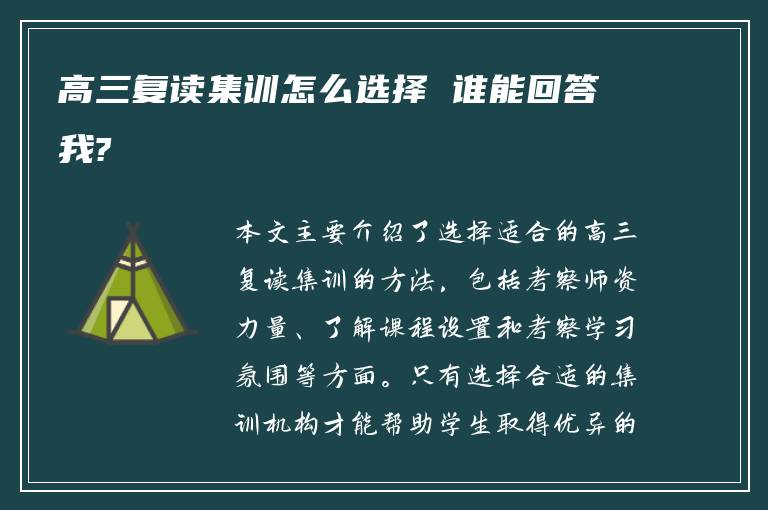 高三复读集训怎么选择 谁能回答我?

本文主要介绍了选择适合的高三复读集训的方法，包括考察师资力量、了解课程设置和考察学习氛围等方面。只有选择合适的集训机构才能帮助学生取得优异的